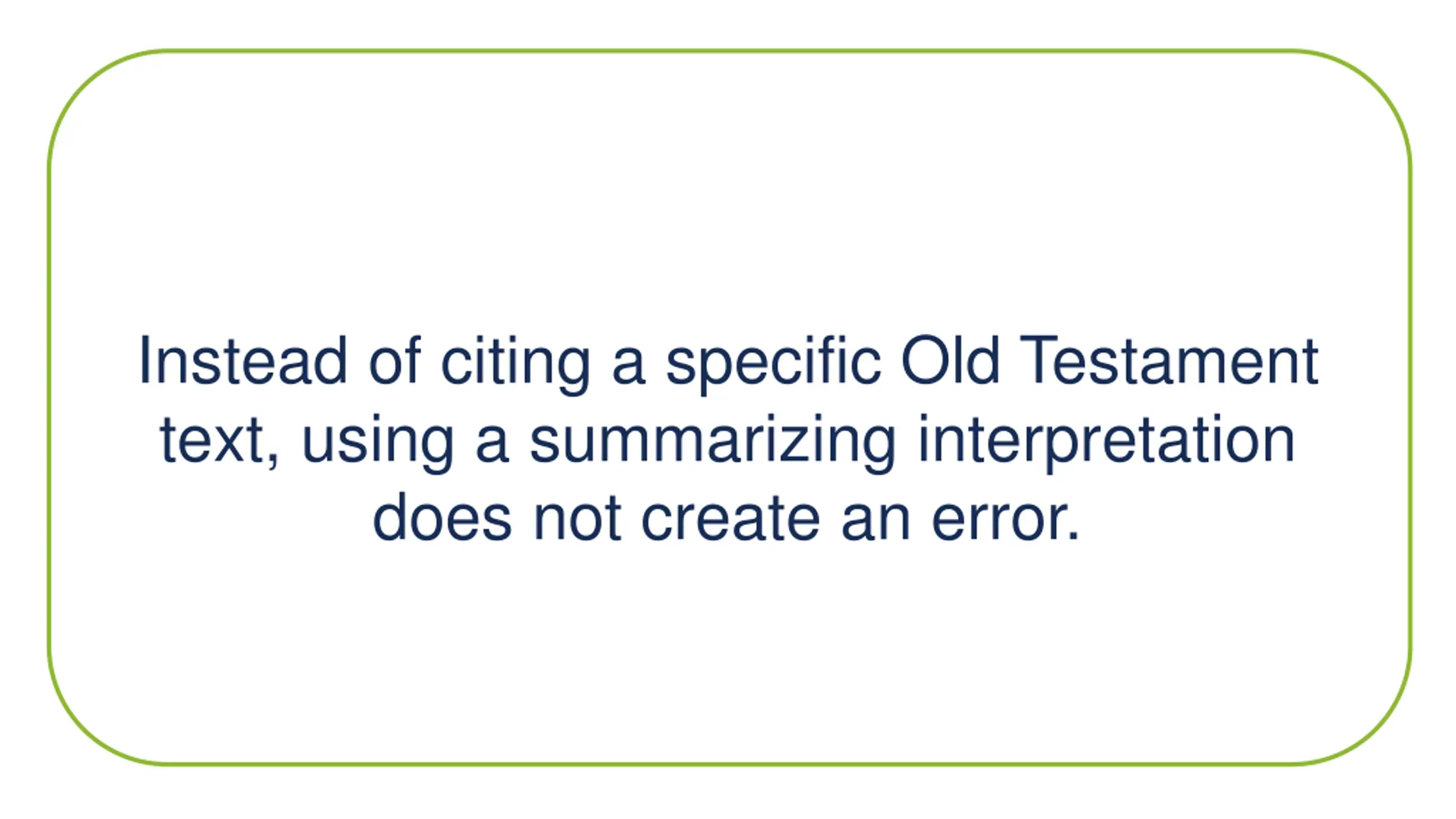 Instead of citing a specific Old Testament text, using a summarizing interpretation does not create an error.